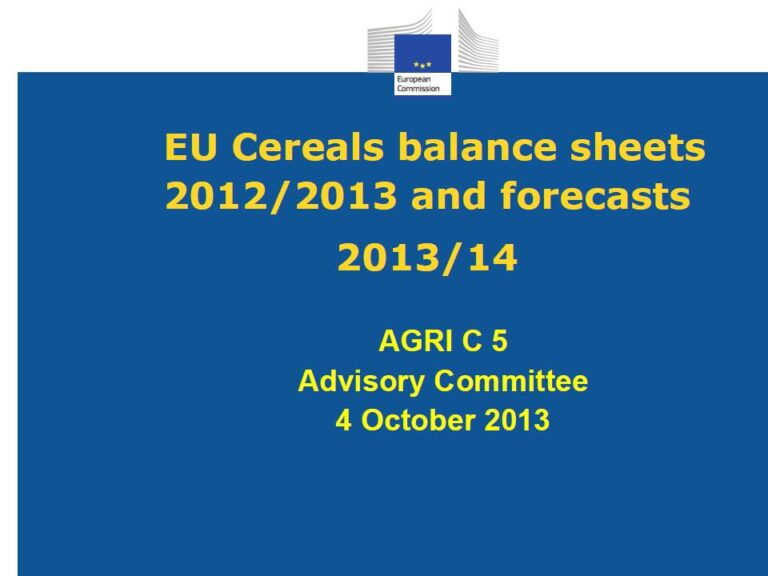 European Commission

EU Cereals balance sheets 2012/2013 and forecasts

2013/14

AGRI C 5
Advisory Committee
4 October 2013